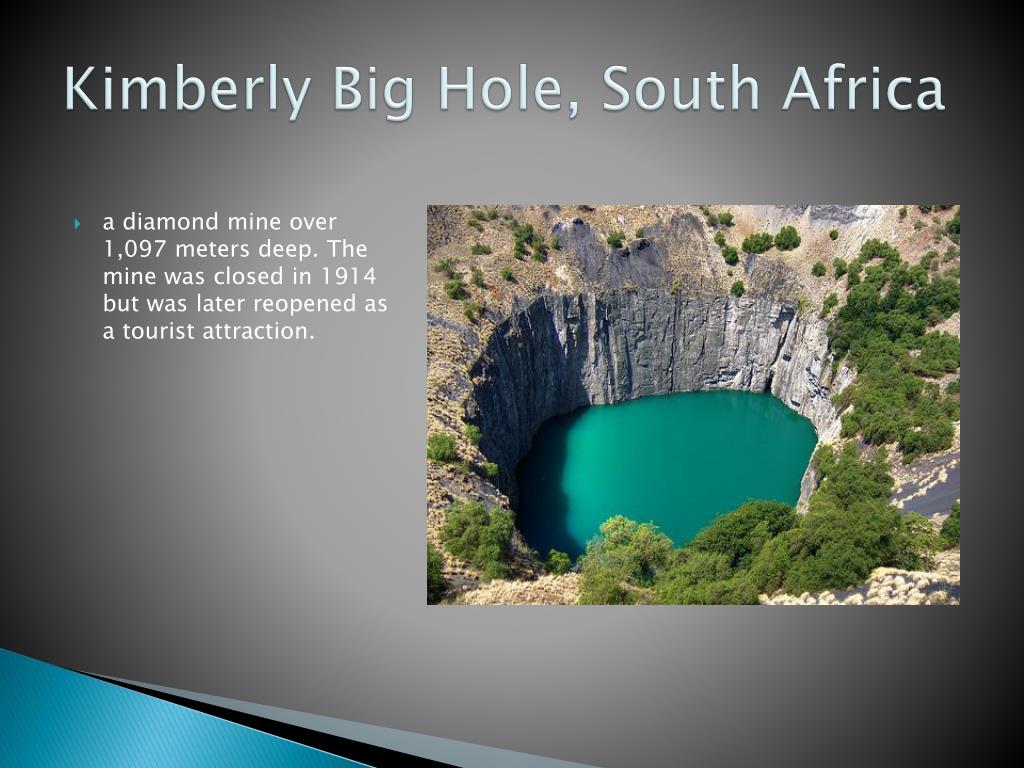 Kimberly Big Hole, South Africa

a diamond mine over 1,097 meters deep. The mine was closed in 1914 but was later reopened as a tourist attraction.